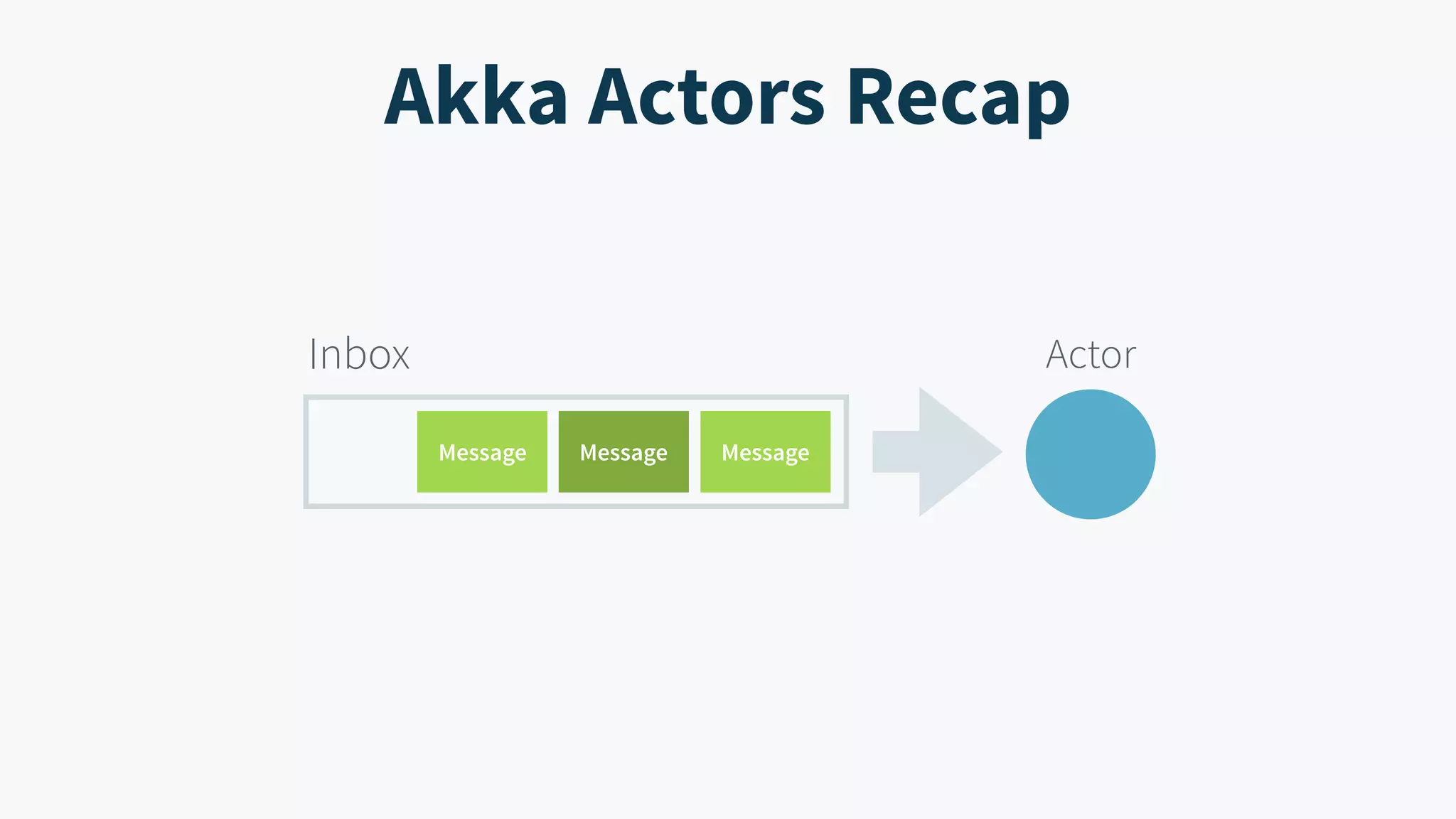 Akka Actors Recap

Inbox

Actor

Message

Message

Message